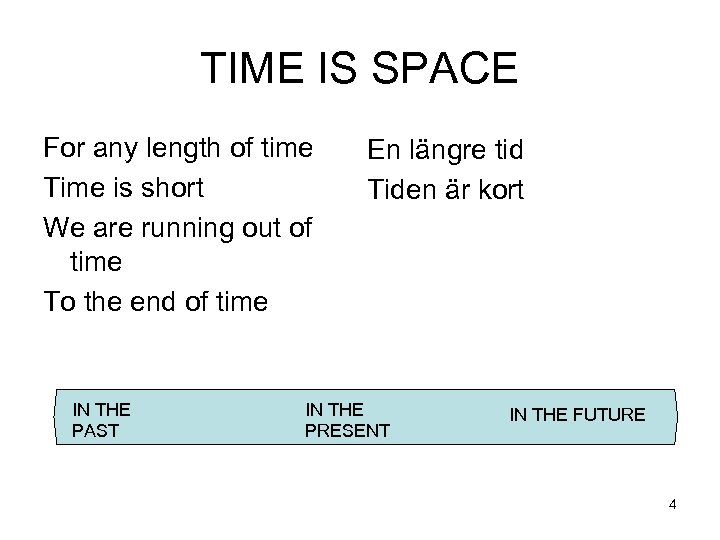 TIME IS SPACE

For any length of time

Time is short

We are running out of time

To the end of time

En längre tid

Tiden är kort

IN THE PAST

IN THE PRESENT

IN THE FUTURE

4